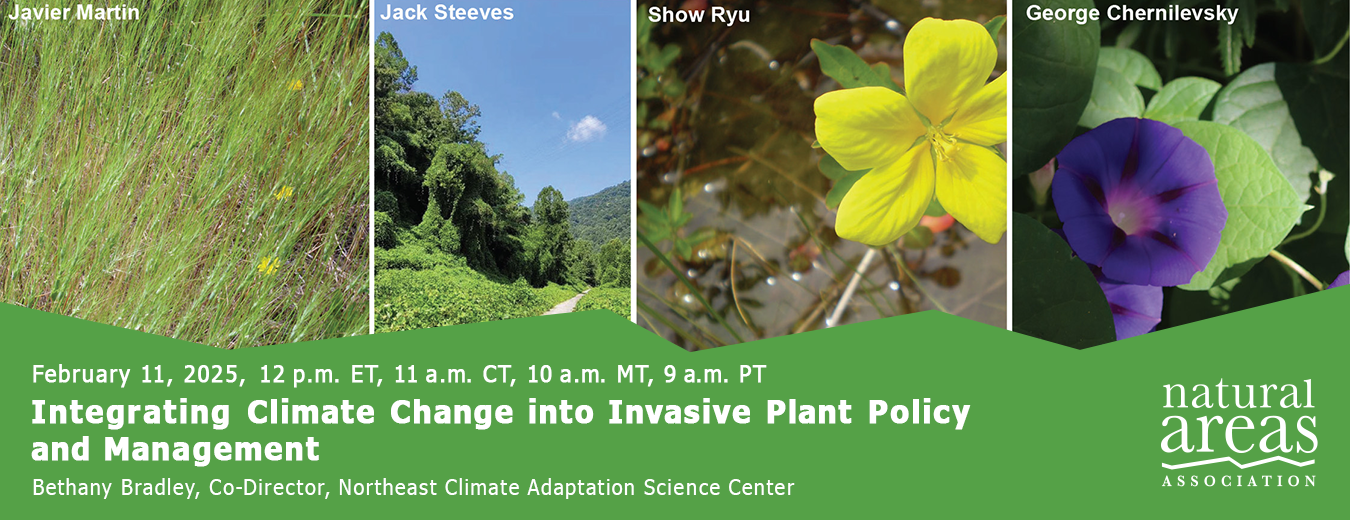 Javier Martin

Jack Steeves

Show Ryu

George Chernilevsky

February 11, 2025, 12 p.m. ET, 11 a.m. CT, 10 a.m. MT, 9 a.m. PT

Integrating Climate Change into Invasive Plant Policy and Management

Bethany Bradley, Co-Director, Northeast Climate Adaptation Science Center

natural areas ASSOCIATION